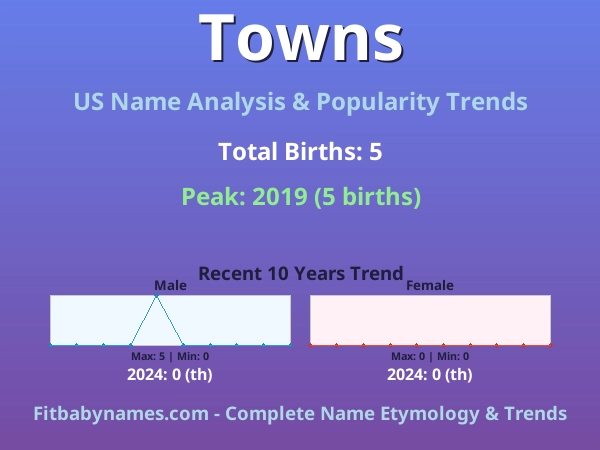 Towns

US Name Analysis & Popularity Trends

Total Births: 5

Peak: 2019 (5 births)

Recent 10 Years Trend

Male

Max: 5 | Min: 0

2024: 0 (th)

Female

Max: 0 | Min: 0

2024: 0 (th)

Fitbabynames.com - Complete Name Etymology & Trends